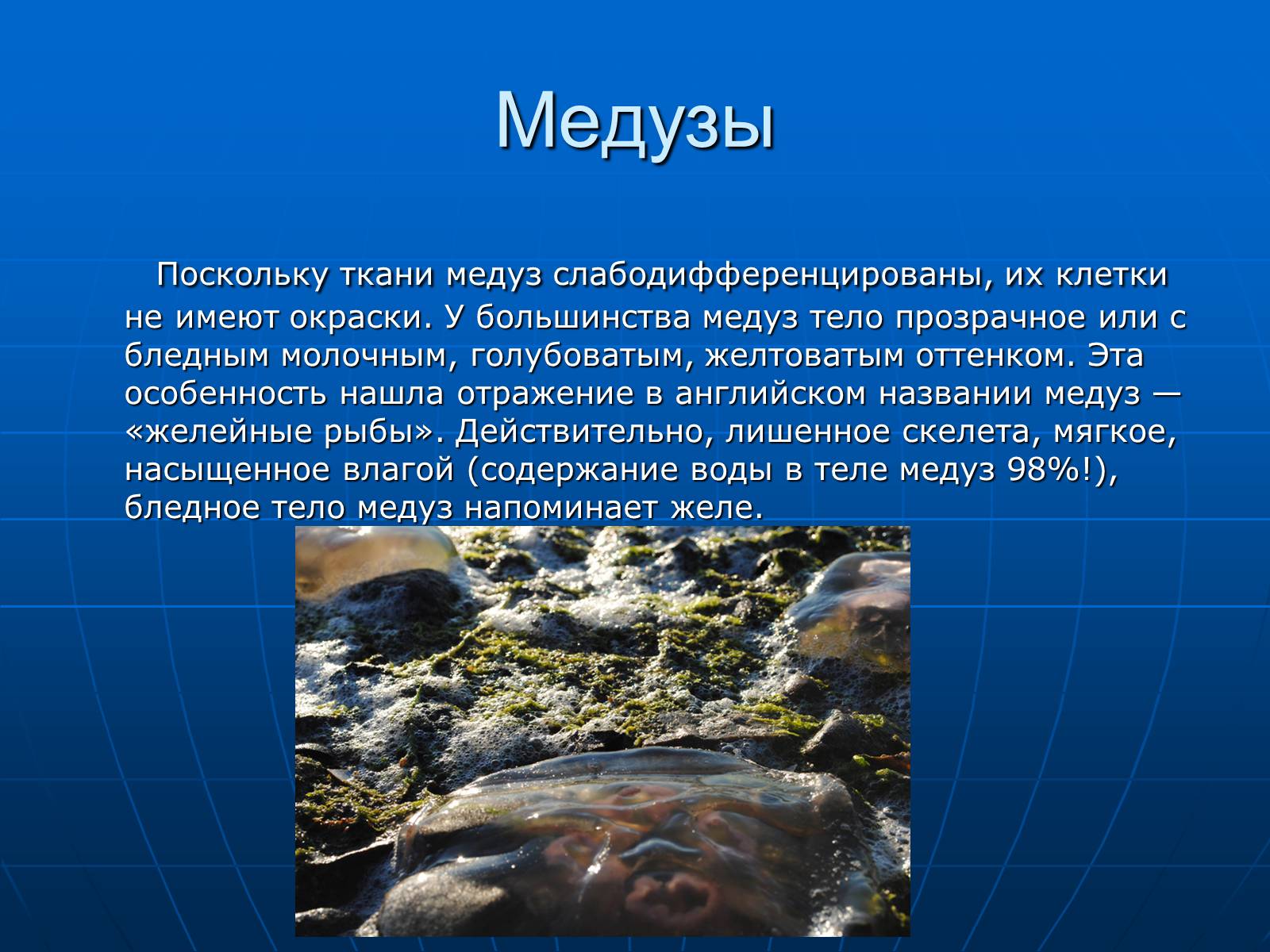 Медузы

Поскольку ткани медуз слабодифференцированы, их клетки не имеют окраски. У большинства медуз тело прозрачное или с бледным молочным, голубоватым, желтоватым оттенком. Эта особенность нашла отражение в английском названии медуз — «желейные рыбы». Действительно, лишенное скелета, мягкое, насыщенное влагой (содержание воды в теле медуз 98%!), бледное тело медуз напоминает желе.